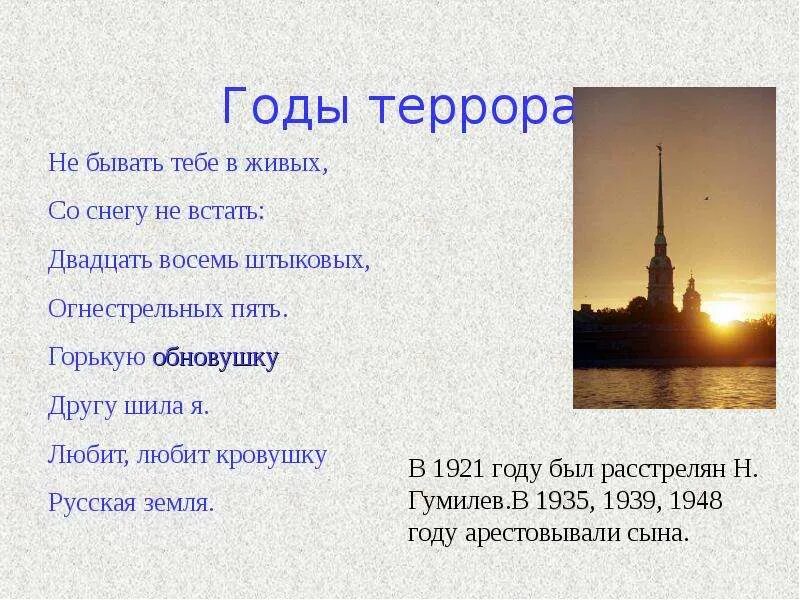 Годы террора

Не бывать тебе в живых,

Со снегу не встать:

Двадцать восемь штыковых,

Огнестрельных пять.

Горькую обновушку

Другу шила я.

Любит, любит кровушку

Русская земля.

В 1921 году был расстрелян Н. Гумилев.В 1935, 1939, 1948 году арестовывали сына.